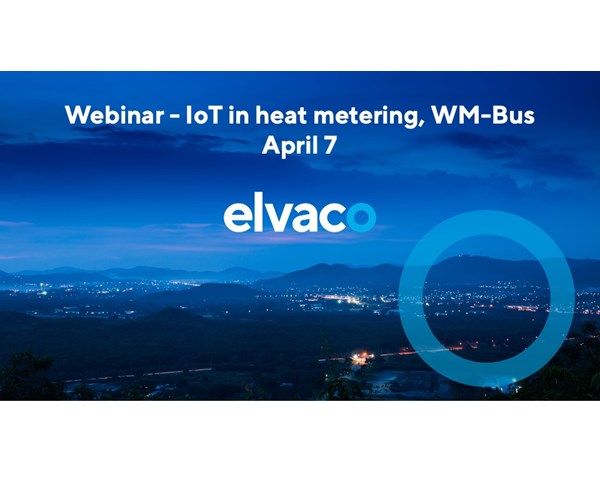 Webinar - IoT in heat metering, WM-Bus
April 7

elvaco